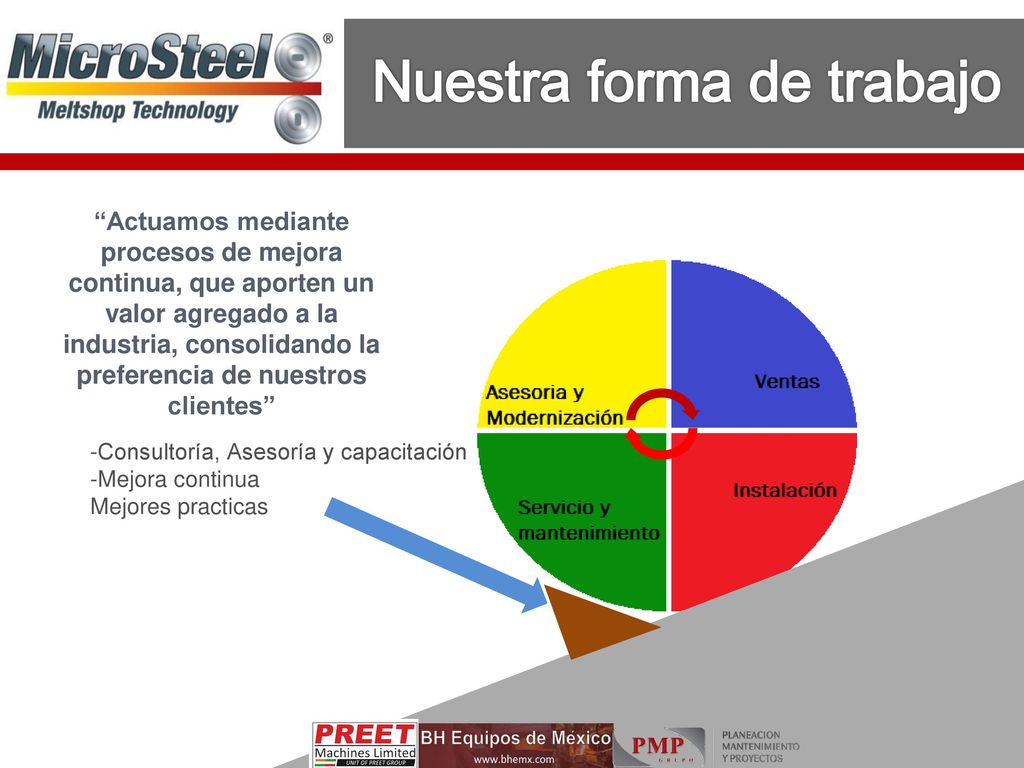 MicroSteel®
Meltshop Technology

Nuestra forma de trabajo

“Actuamos mediante procesos de mejora continua, que aporten un valor agregado a la industria, consolidando la preferencia de nuestros clientes”

-Consultoría, Asesoría y capacitación
-Mejora continua
Mejores practicas

Asesoria y Modernización
Ventas
Servicio y mantenimiento
Instalación

PREET Machines Limited
UNIT OF PREET GROUP
BH Equipos de México
www.bhemx.com
PMP GRUPO
PLANEACION MANTENIMIENTO Y PROYECTOS